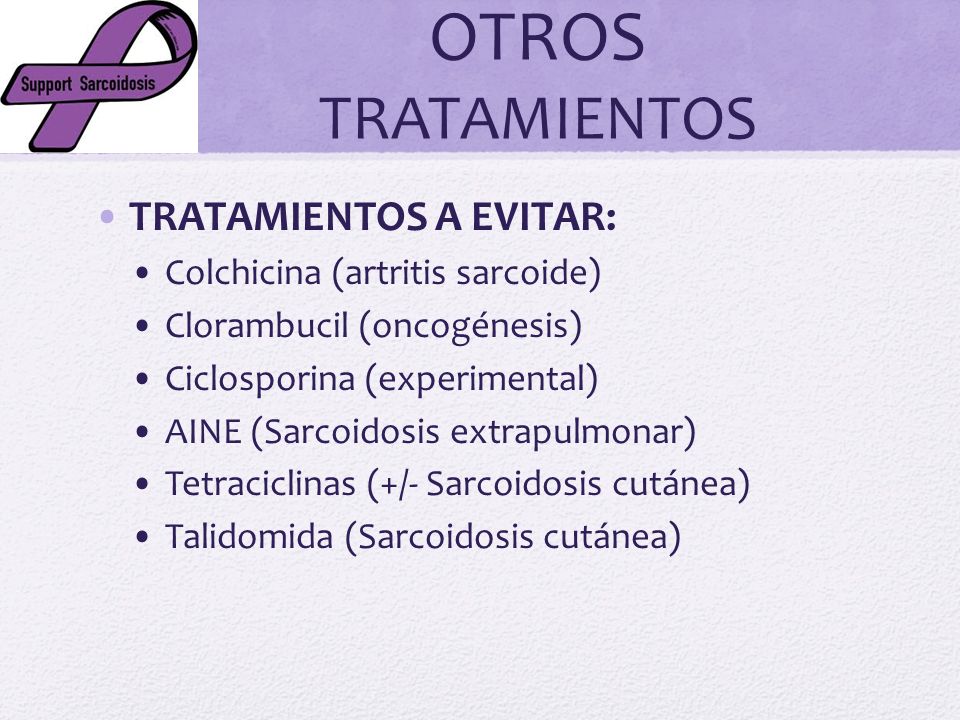 Support Sarcoidosis

OTROS TRATAMIENTOS

• TRATAMIENTOS A EVITAR:
• Colchicina (artritis sarcoide)
• Clorambucil (oncogénesis)
• Ciclosporina (experimental)
• AINE (Sarcoidosis extrapulmonar)
• Tetraciclinas (+/- Sarcoidosis cutánea)
• Talidomida (Sarcoidosis cutánea)